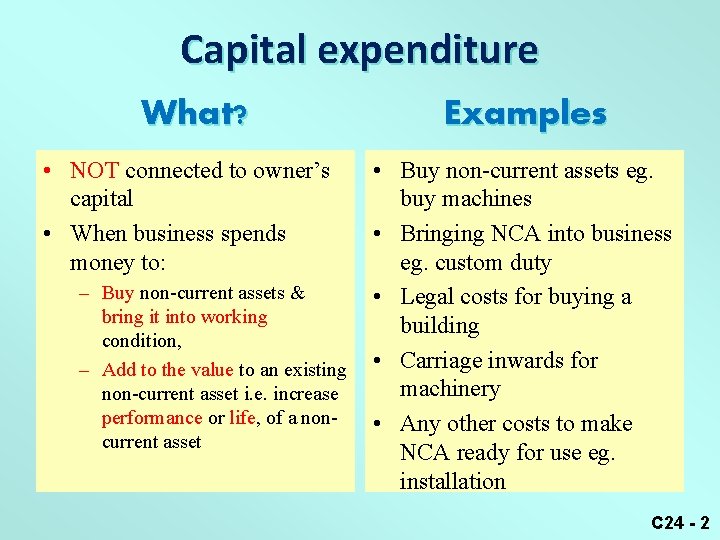 Capital expenditure

What?

• NOT connected to owner's capital
• When business spends money to:
– Buy non-current assets & bring it into working condition,
– Add to the value to an existing non-current asset i.e. increase performance or life, of a non-current asset

Examples

• Buy non-current assets eg. buy machines
• Bringing NCA into business eg. custom duty
• Legal costs for buying a building
• Carriage inwards for machinery
• Any other costs to make NCA ready for use eg. installation

C24 - 2